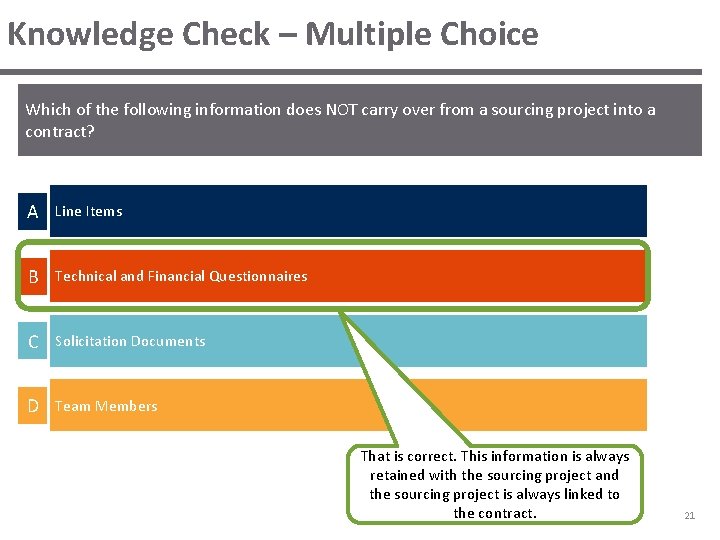 Knowledge Check – Multiple Choice

Which of the following information does NOT carry over from a sourcing project into a contract?

A Line Items

B Technical and Financial Questionnaires

C Solicitation Documents

D Team Members

That is correct. This information is always retained with the sourcing project and the sourcing project is always linked to the contract.

21